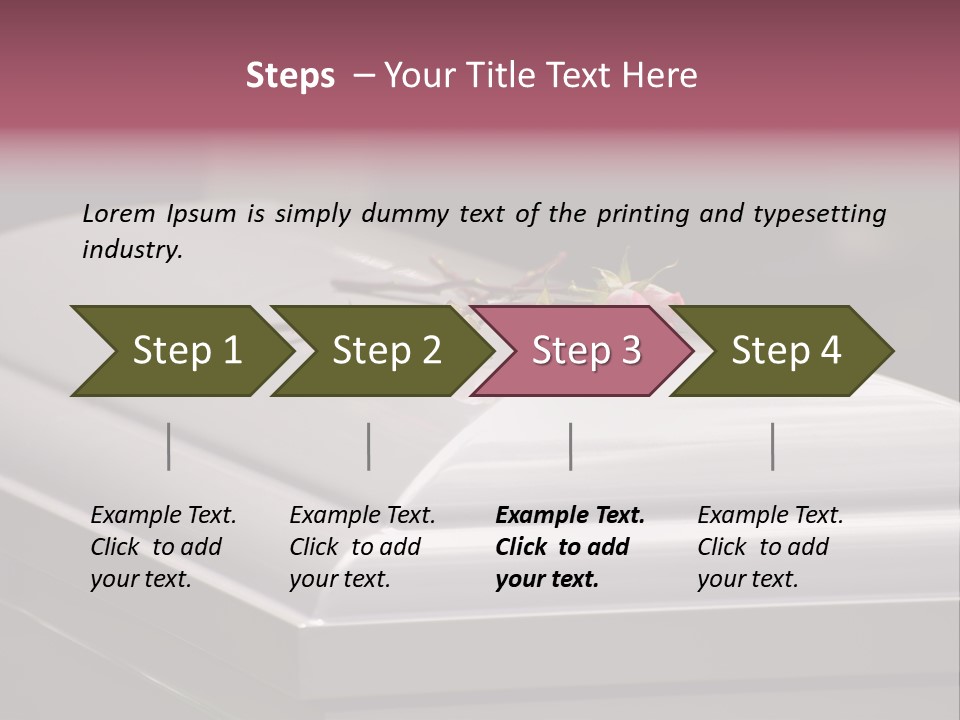 Steps – Your Title Text Here

Lorem Ipsum is simply dummy text of the printing and typesetting industry.

Step 1

Step 2

Step 3

Step 4

Example Text. Click to add your text.

Example Text. Click to add your text.

Example Text. Click to add your text.

Example Text. Click to add your text.